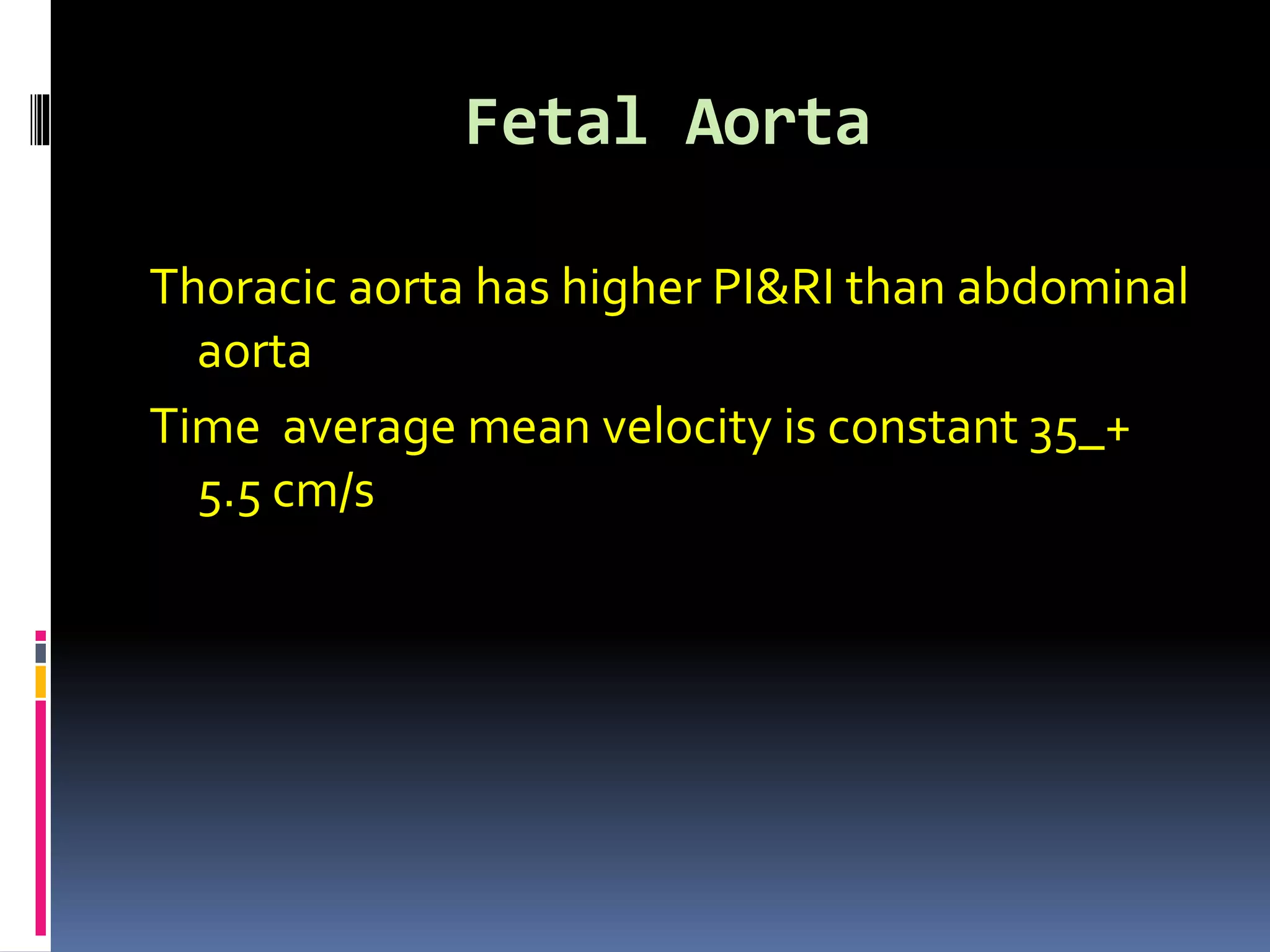 Fetal Aorta

Thoracic aorta has higher PI&RI than abdominal aorta

Time  average mean velocity is constant 35_+ 5.5 cm/s